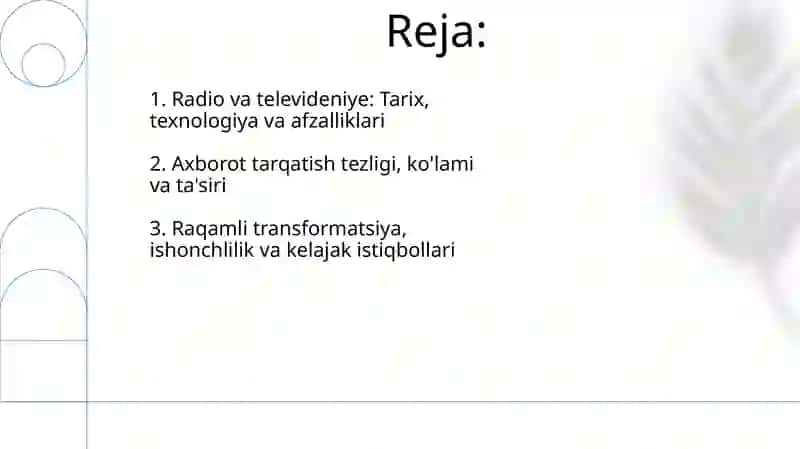 Reja:

1. Radio va televideniye: Tarix, texnologiya va afzalliklari

2. Axborot tarqatish tezligi, ko'lami va ta'siri

3. Raqamli transformatsiya, ishonchlilik va kelajak istiqbollari